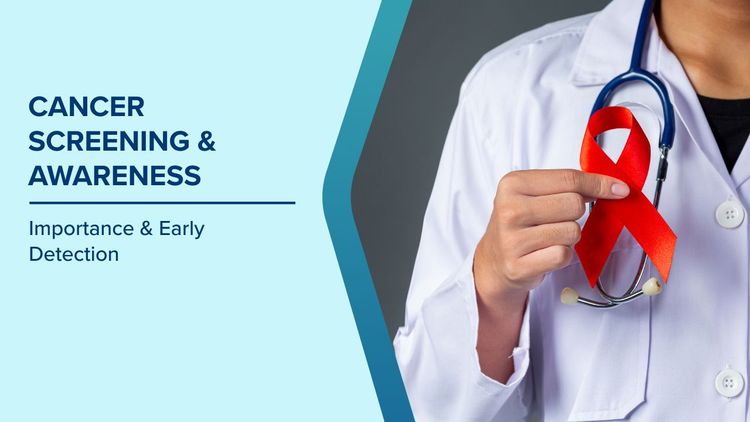 CANCER SCREENING & AWARENESS

Importance & Early Detection